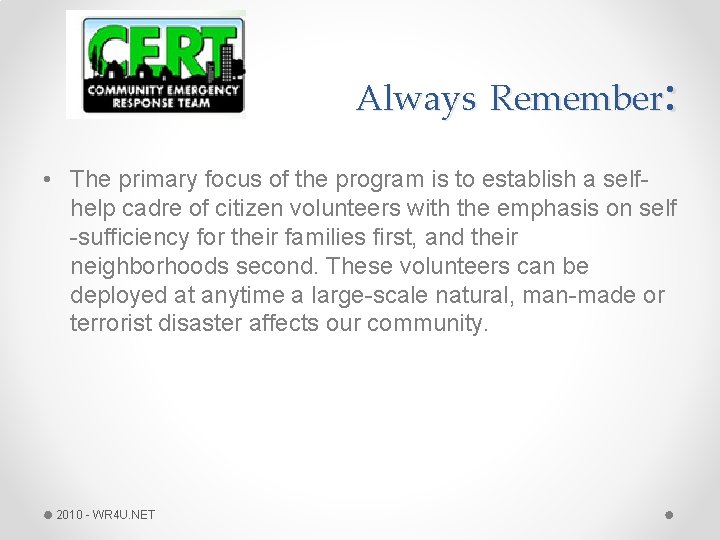 CERT
COMMUNITY EMERGENCY RESPONSE TEAM

Always Remember:

• The primary focus of the program is to establish a self-help cadre of citizen volunteers with the emphasis on self -sufficiency for their families first, and their neighborhoods second. These volunteers can be deployed at anytime a large-scale natural, man-made or terrorist disaster affects our community.

2010 - WR4U.NET